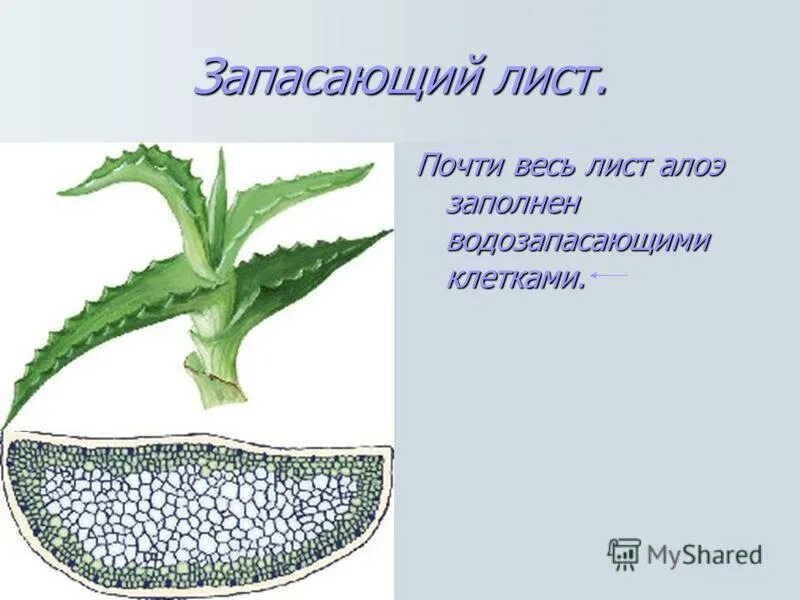 Запасающий лист.

Почти весь лист алоэ заполнен водозапасающими клетками.

MyShared